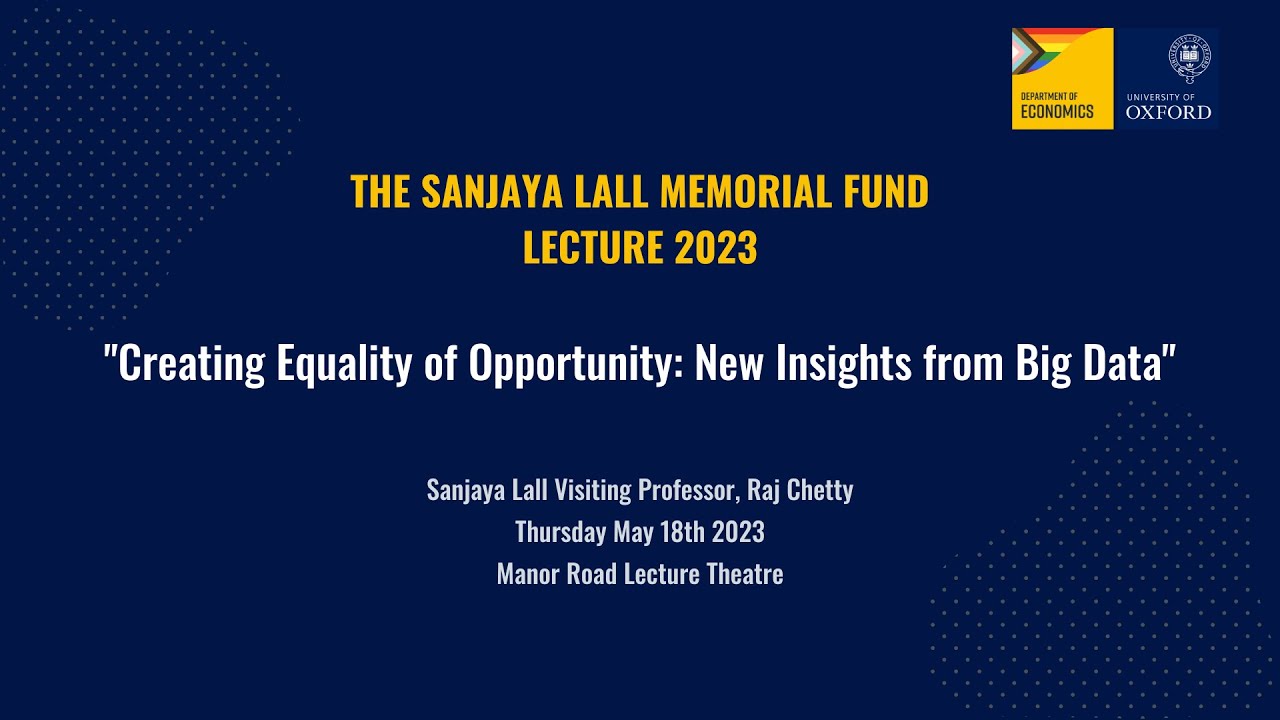 DEPARTMENT OF ECONOMICS

UNIVERSITY OF OXFORD

THE SANJAYA LALL MEMORIAL FUND LECTURE 2023

"Creating Equality of Opportunity: New Insights from Big Data"

Sanjaya Lall Visiting Professor, Raj Chetty
Thursday May 18th 2023
Manor Road Lecture Theatre